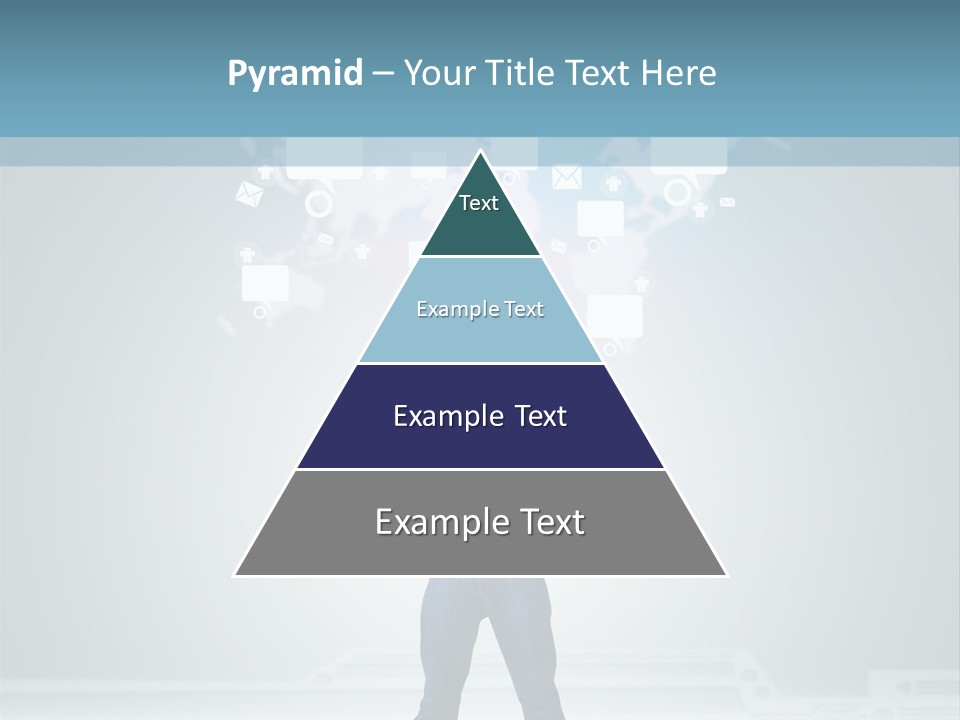 Pyramid – Your Title Text Here

Text

Example Text

Example Text

Example Text